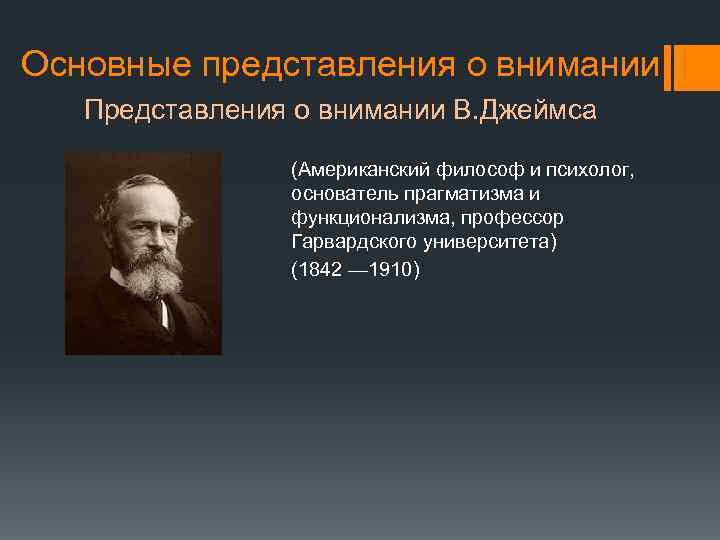 Основные представления о внимании

Представления о внимании В.Джеймса

(Американский философ и психолог, основатель прагматизма и функционализма, профессор Гарвардского университета)

(1842 —1910)